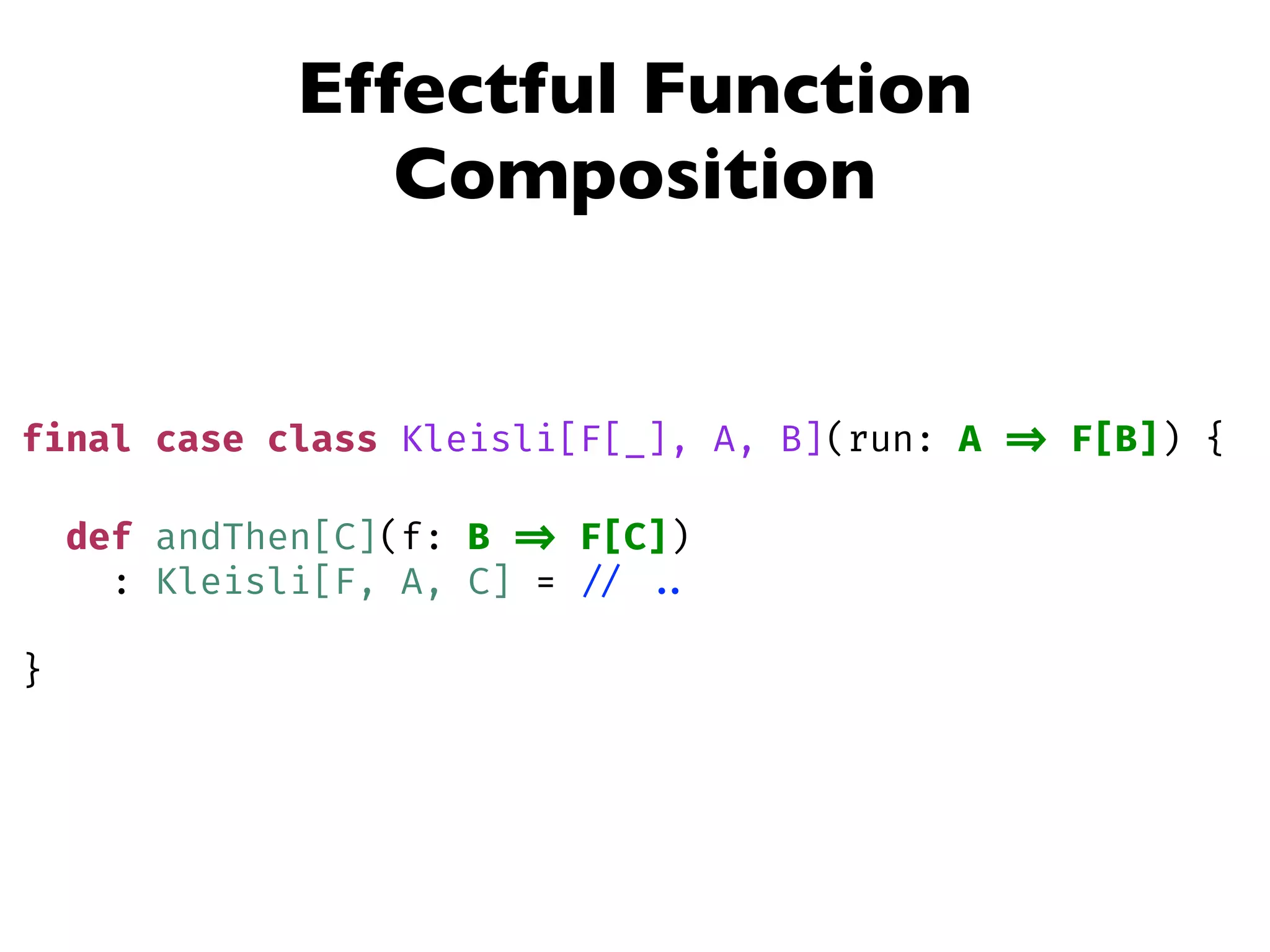 Effectful Function Composition

final case class Kleisli[F[_], A, B](run: A ⇒ F[B]) {

  def andThen[C](f: B ⇒ F[C])
    : Kleisli[F, A, C] = // ..

}